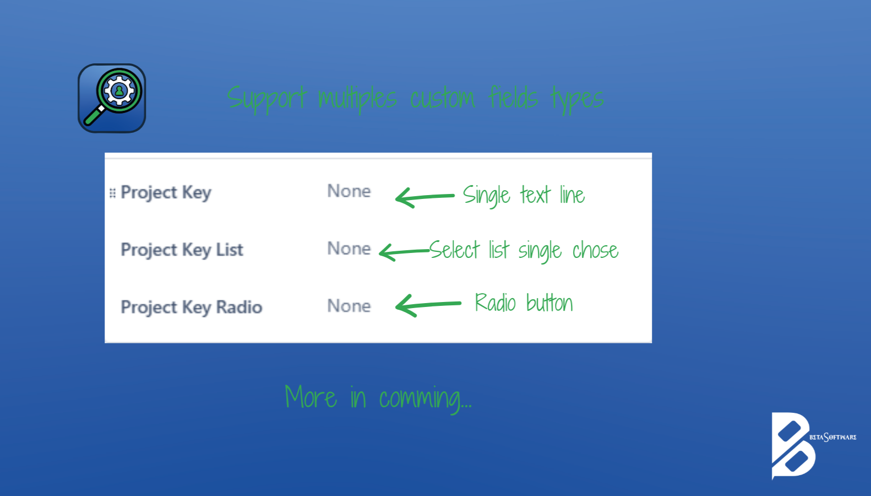 Support multiples custom fields types

Project Key None Single text line

Project Key List None Select list single chose

Project Key Radio None Radio button

More in comming...

BETASOFTWARE